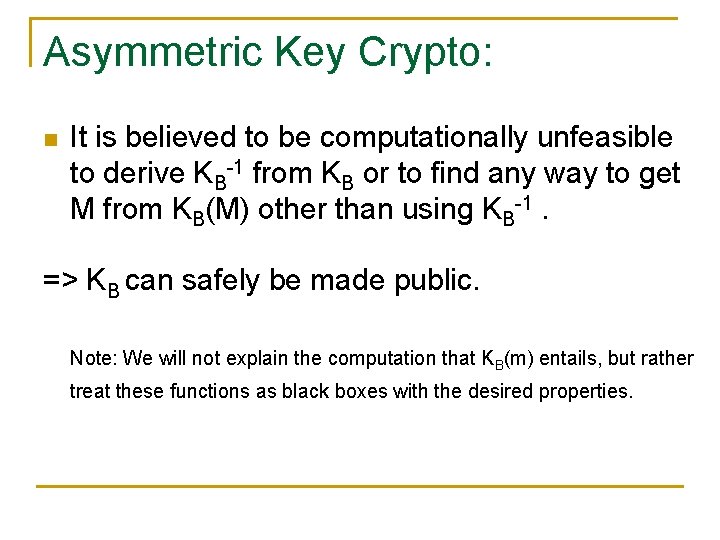 Asymmetric Key Crypto:

It is believed to be computationally unfeasible to derive $K_B^{-1}$ from $K_B$ or to find any way to get M from $K_B(M)$ other than using $K_B^{-1}$ .

=> $K_B$ can safely be made public.

Note: We will not explain the computation that $K_B(m)$ entails, but rather treat these functions as black boxes with the desired properties.